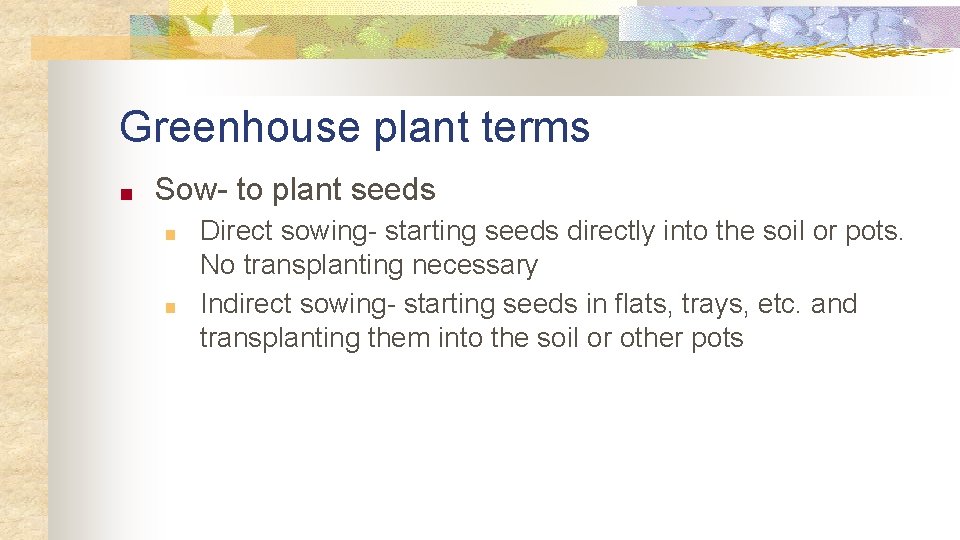 Greenhouse plant terms

Sow- to plant seeds

Direct sowing- starting seeds directly into the soil or pots. No transplanting necessary

Indirect sowing- starting seeds in flats, trays, etc. and transplanting them into the soil or other pots